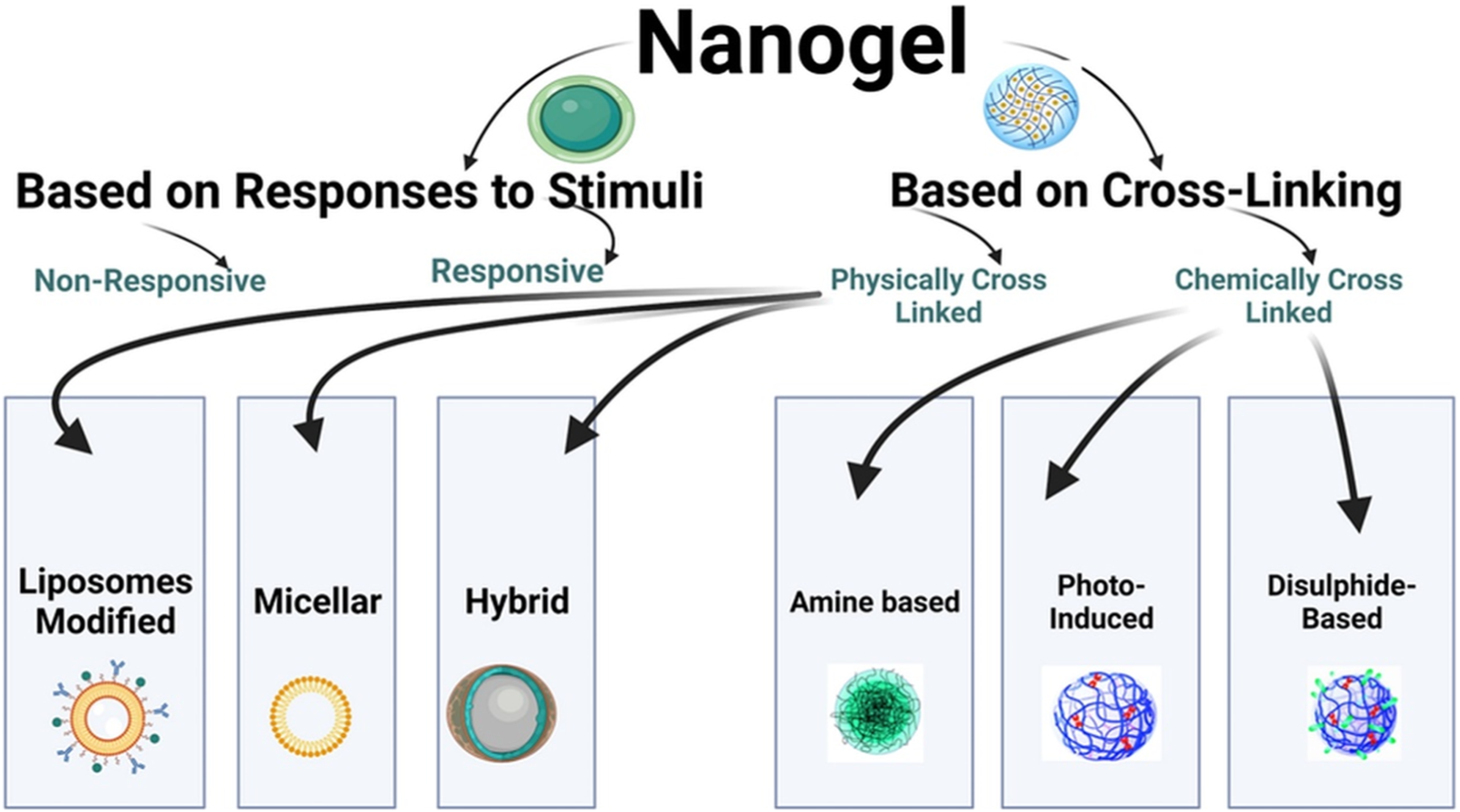 Nanogel

Based on Responses to Stimuli

Based on Cross-Linking

Non-Responsive

Responsive

Physically Cross Linked

Chemically Cross Linked

Liposomes Modified

Micellar

Hybrid

Amine based

Photo-Induced

Disulphide-Based